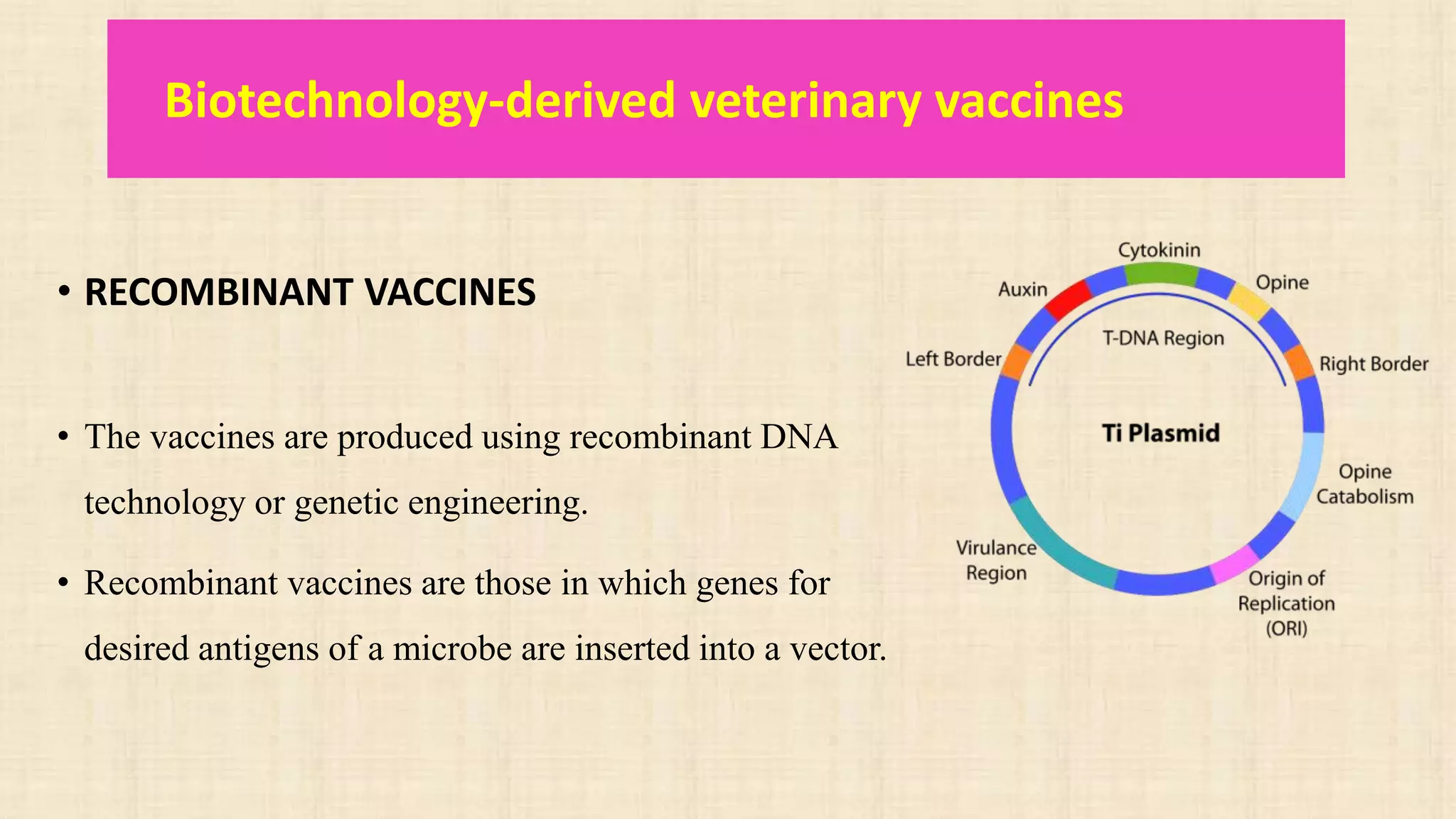 Biotechnology-derived veterinary vaccines

• RECOMBINANT VACCINES

• The vaccines are produced using recombinant DNA technology or genetic engineering.

• Recombinant vaccines are those in which genes for desired antigens of a microbe are inserted into a vector.

Cytokinin
Auxin
Opine
T-DNA Region
Left Border
Right Border
Ti Plasmid
Opine Catabolism
Virulance Region
Origin of Replication (ORI)